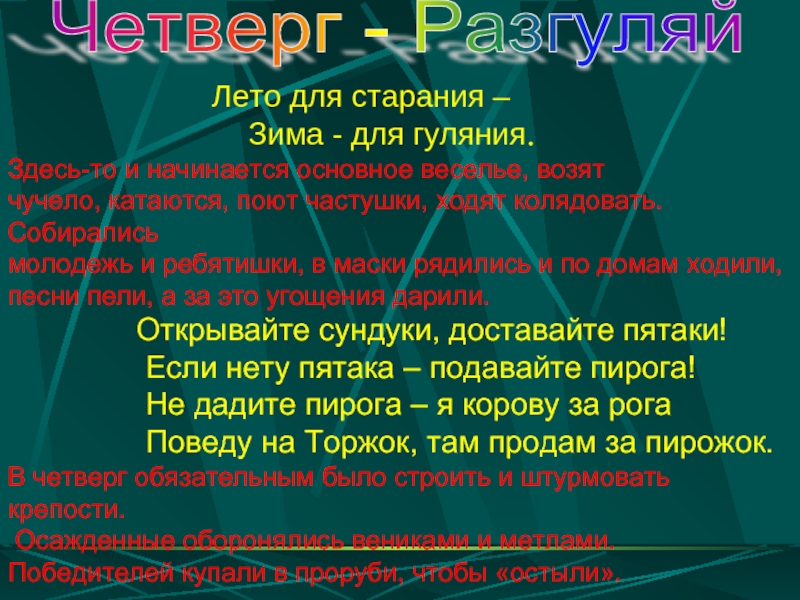 Четверг - Разгуляй

Лето для старания –
Зима - для гуляния.

Здесь-то и начинается основное веселье, возят чучело, катаются, поют частушки, ходят колядовать. Собирались молодежь и ребятишки, в маски рядились и по домам ходили, песни пели, а за это угощения дарили.

Открывайте сундуки, доставайте пятаки!
Если нету пятака – подавайте пирога!
Не дадите пирога – я корову за рога
Поведу на Торжок, там продам за пирожок.

В четверг обязательным было строить и штурмовать крепости.
Осажденные оборонялись вениками и метлами.
Победителей купали в проруби, чтобы «остыли».